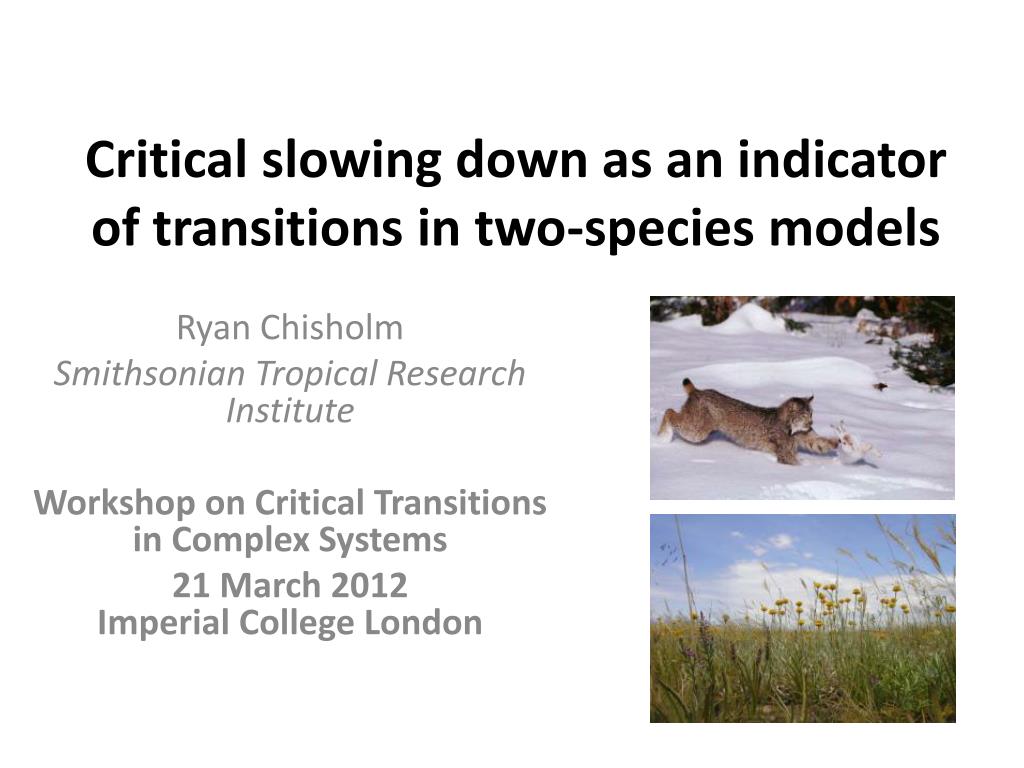 Critical slowing down as an indicator of transitions in two-species models

Ryan Chisholm
Smithsonian Tropical Research Institute

Workshop on Critical Transitions in Complex Systems
21 March 2012
Imperial College London